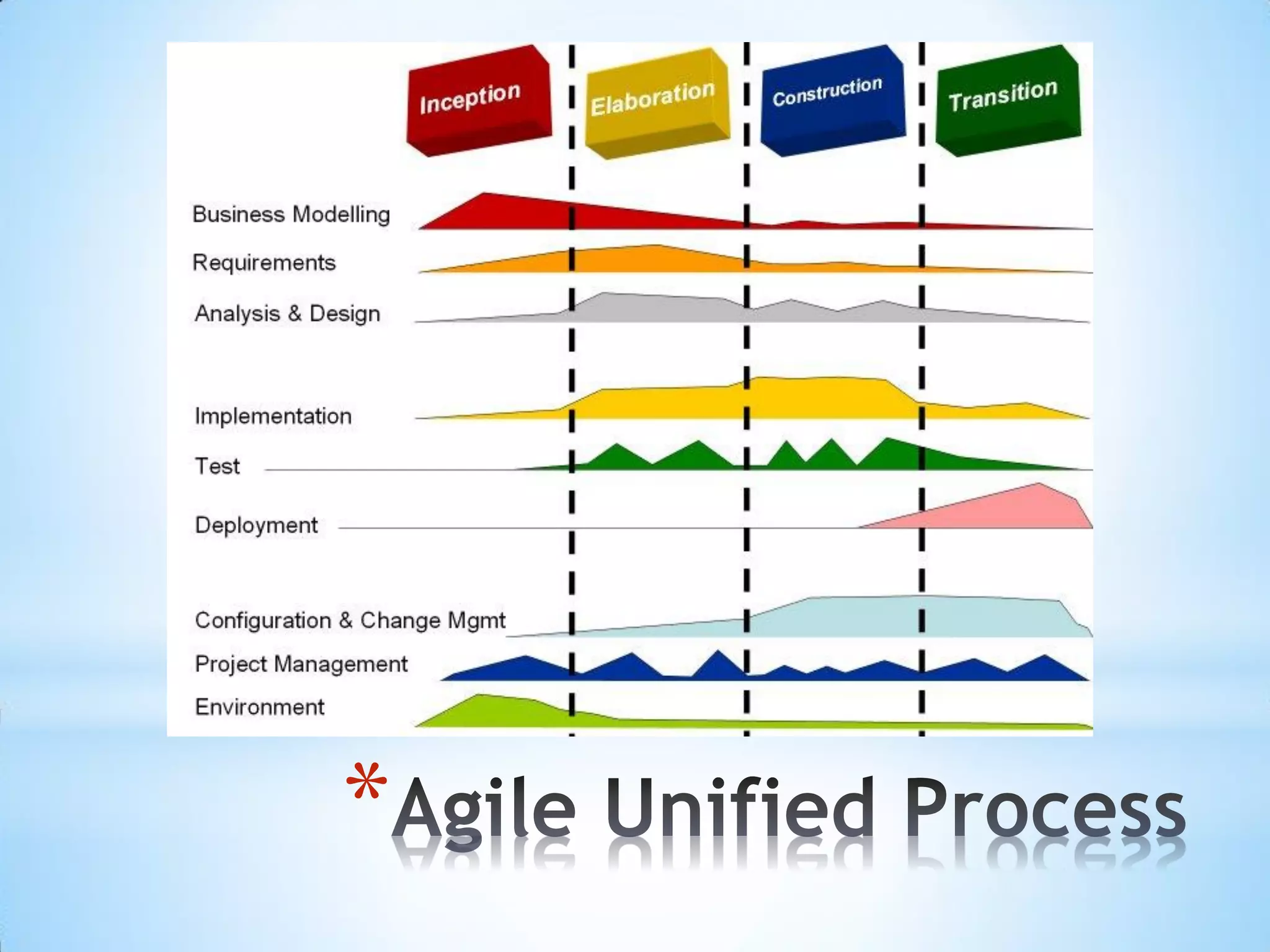 Inception
Elaboration
Construction
Transition

Business Modelling
Requirements
Analysis & Design
Implementation
Test
Deployment
Configuration & Change Mgmt
Project Management
Environment

*Agile Unified Process